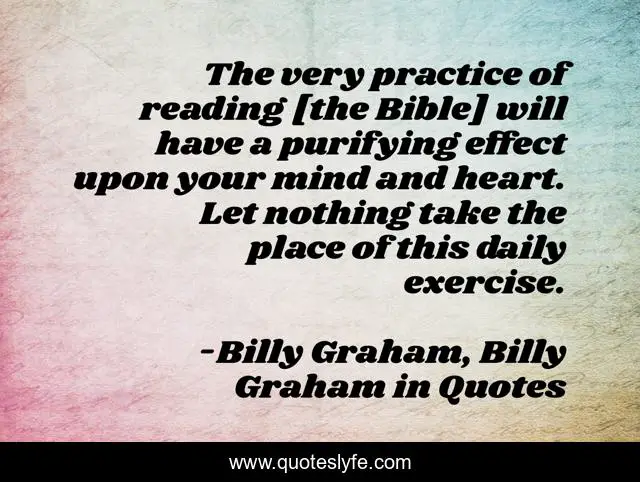 The very practice of reading [the Bible] will have a purifying effect upon your mind and heart. Let nothing take the place of this daily exercise.

-Billy Graham, Billy Graham in Quotes

www.quoteslyfe.com